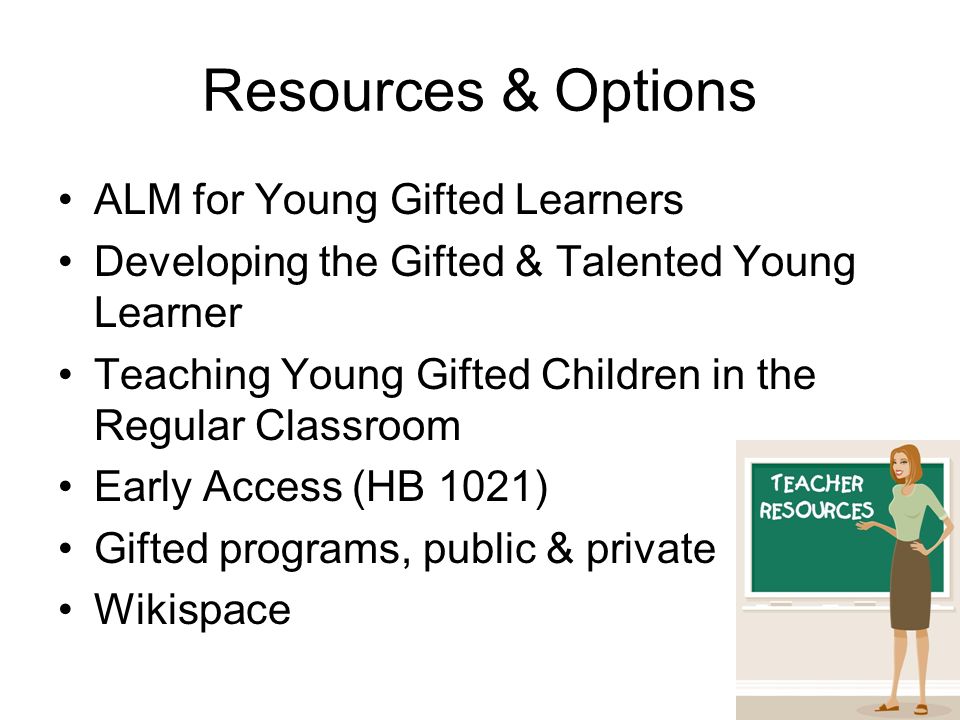 Resources & Options

• ALM for Young Gifted Learners
• Developing the Gifted & Talented Young Learner
• Teaching Young Gifted Children in the Regular Classroom
• Early Access (HB 1021)
• Gifted programs, public & private
• Wikispace

TEACHER RESOURCES